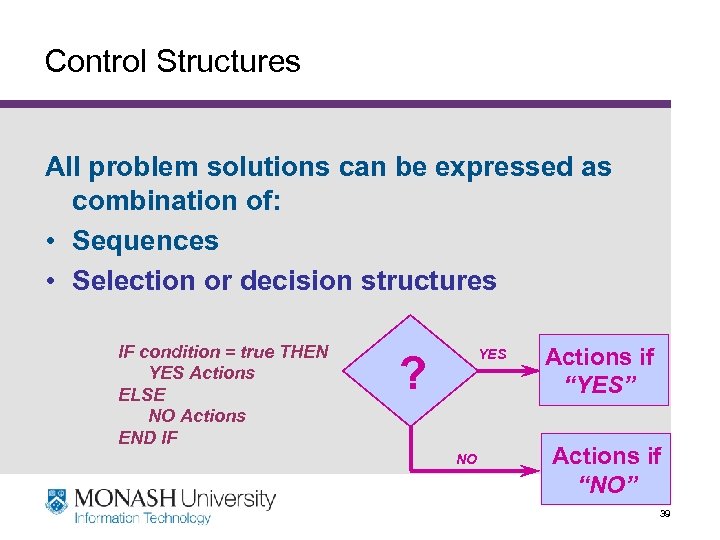 Control Structures

All problem solutions can be expressed as combination of:

• Sequences
• Selection or decision structures

IF condition = true THEN
YES Actions
ELSE
NO Actions
END IF

?

YES

Actions if "YES"

NO

Actions if "NO"

MONASH University
Information Technology

39